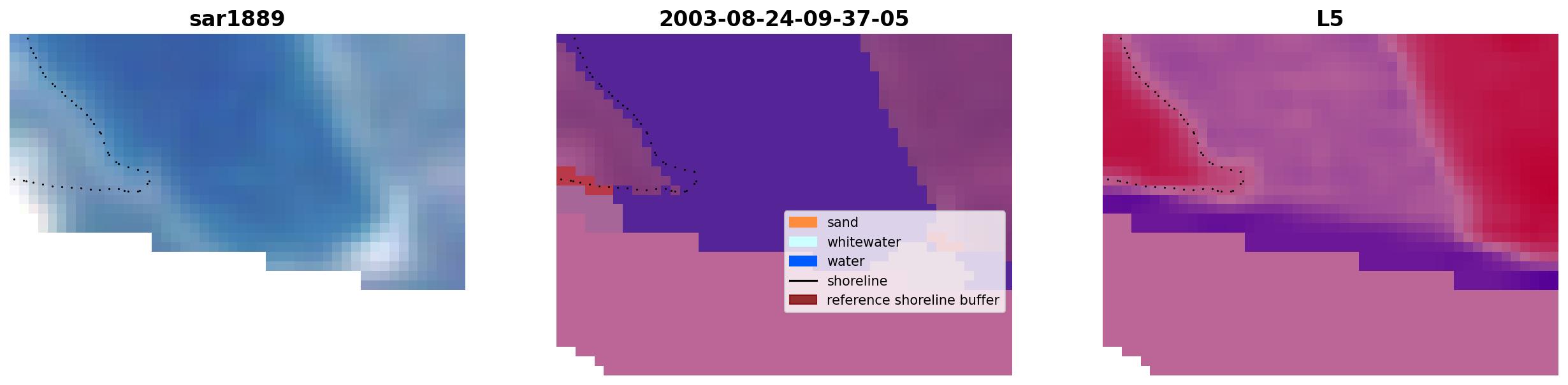 sar1889

2003-08-24-09-37-05

sand
whitewater
water
shoreline
reference shoreline buffer

L5